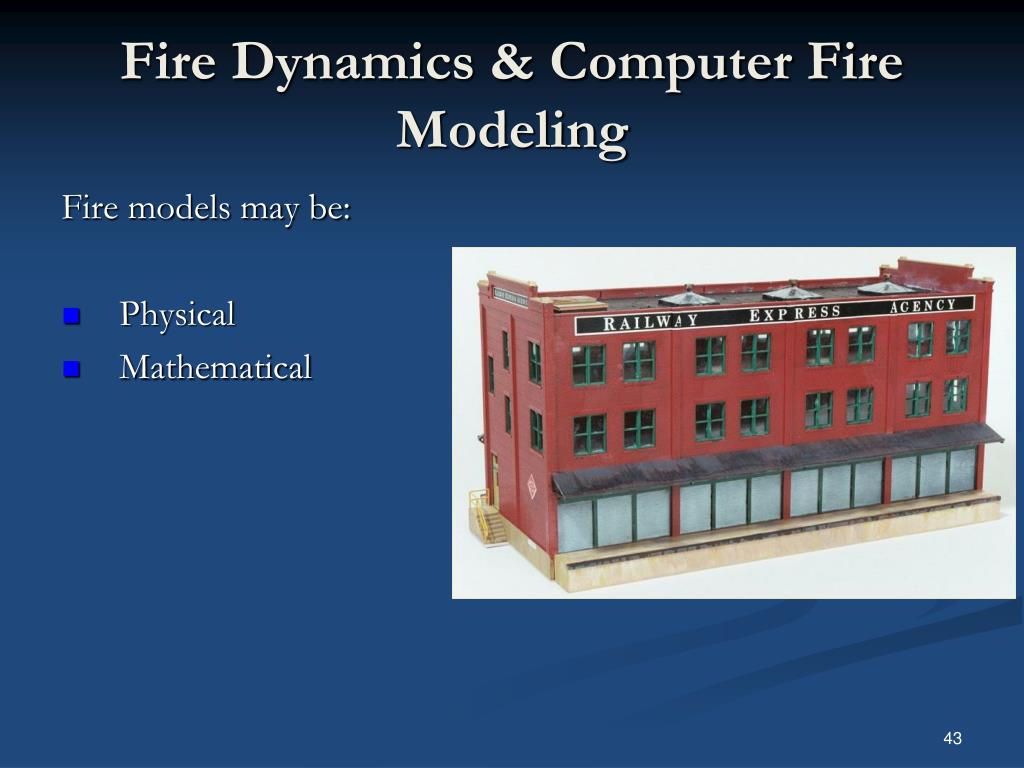 Fire Dynamics & Computer Fire Modeling

Fire models may be:

Physical
Mathematical

RAILWAY EXPRESS AGENCY

43